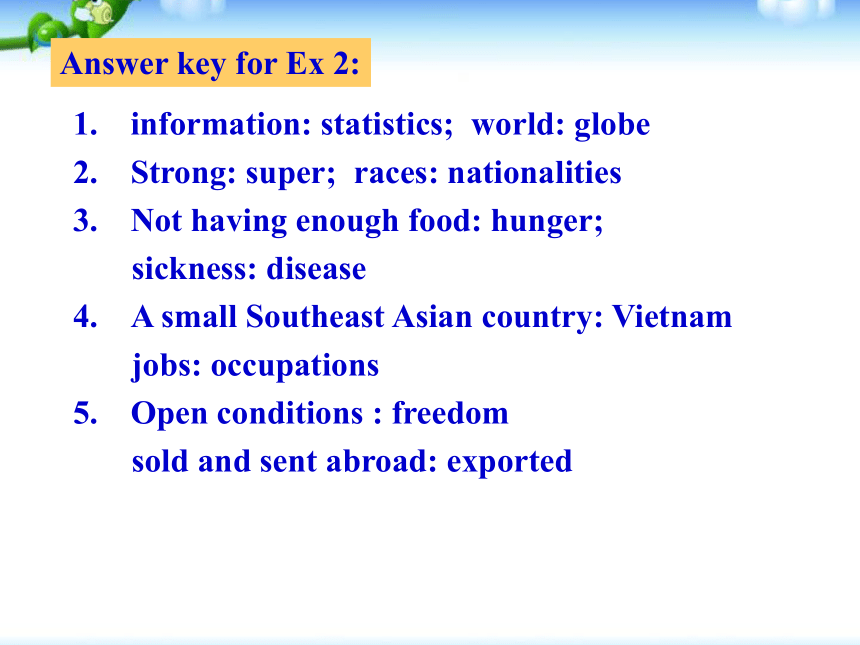 Answer key for Ex 2:

1. information: statistics; world: globe
2. Strong: super; races: nationalities
3. Not having enough food: hunger; sickness: disease
4. A small Southeast Asian country: Vietnam jobs: occupations
5. Open conditions : freedom sold and sent abroad: exported